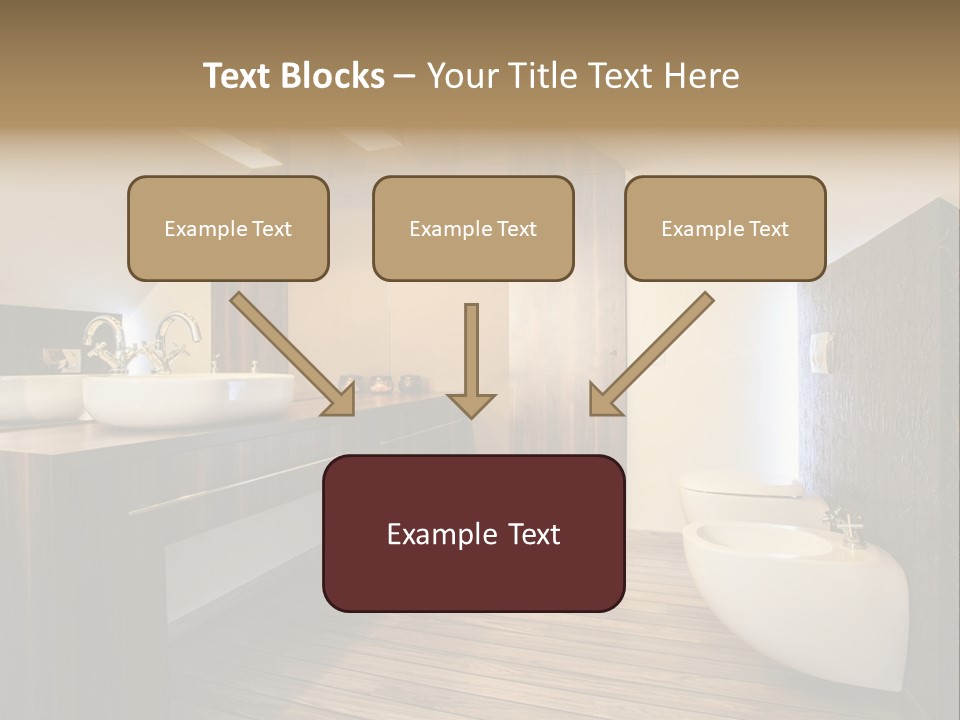 Text Blocks – Your Title Text Here

Example Text

Example Text

Example Text

Example Text